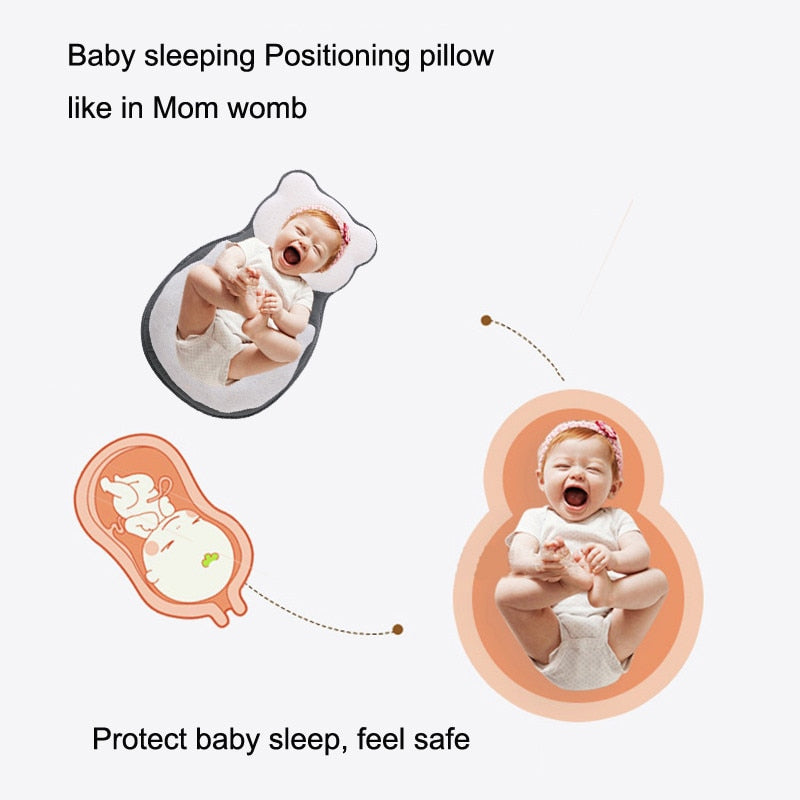 Baby sleeping Positioning pillow
like in Mom womb

Protect baby sleep, feel safe